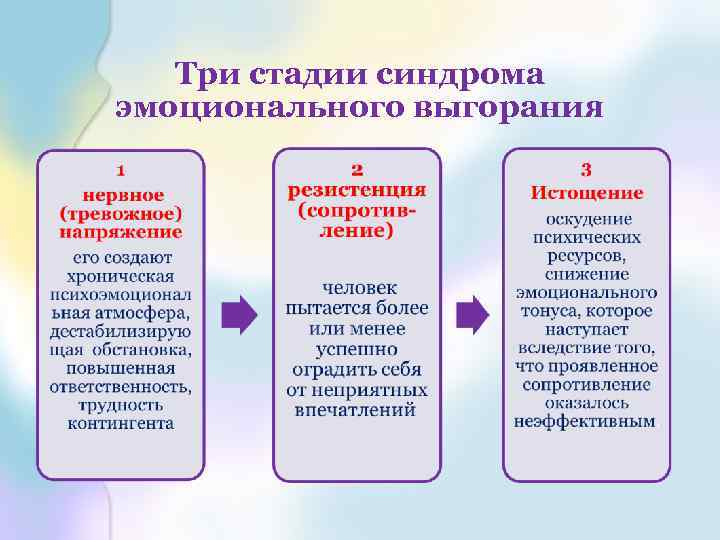 Три стадии синдрома эмоционального выгорания

1
нервное (тревожное) напряжение
его создают хроническая психоэмоциональная атмосфера, дестабилизирующая обстановка, повышенная ответственность, трудность контингента

2
резистенция (сопротивление)
человек пытается более или менее успешно оградить себя от неприятных впечатлений

3
Истощение
оскудение психических ресурсов, снижение эмоционального тонуса, которое наступает вследствие того, что проявленное сопротивление оказалось неэффективным